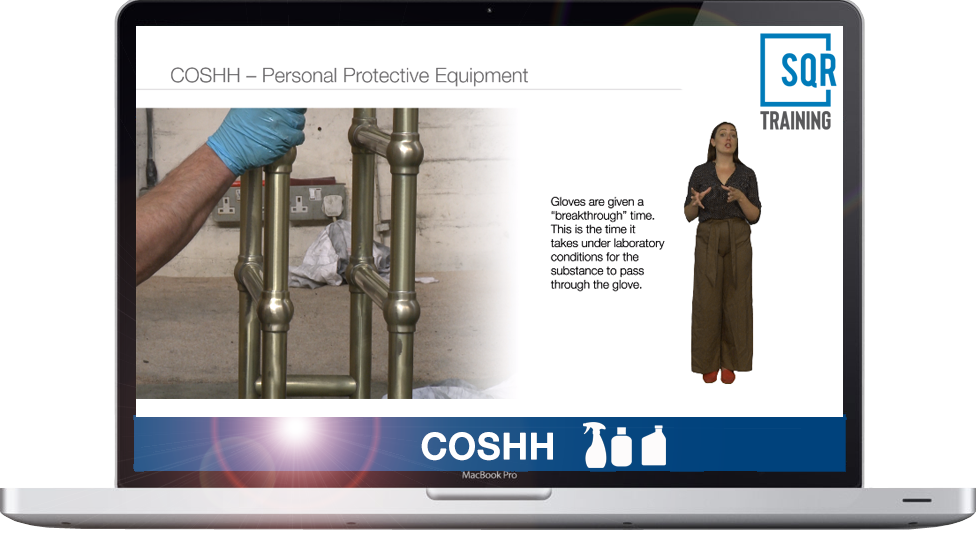 COSHH – Personal Protective Equipment

SQR
TRAINING

Gloves are given a "breakthrough" time. This is the time it takes under laboratory conditions for the substance to pass through the glove.

COSHH

MacBook Pro